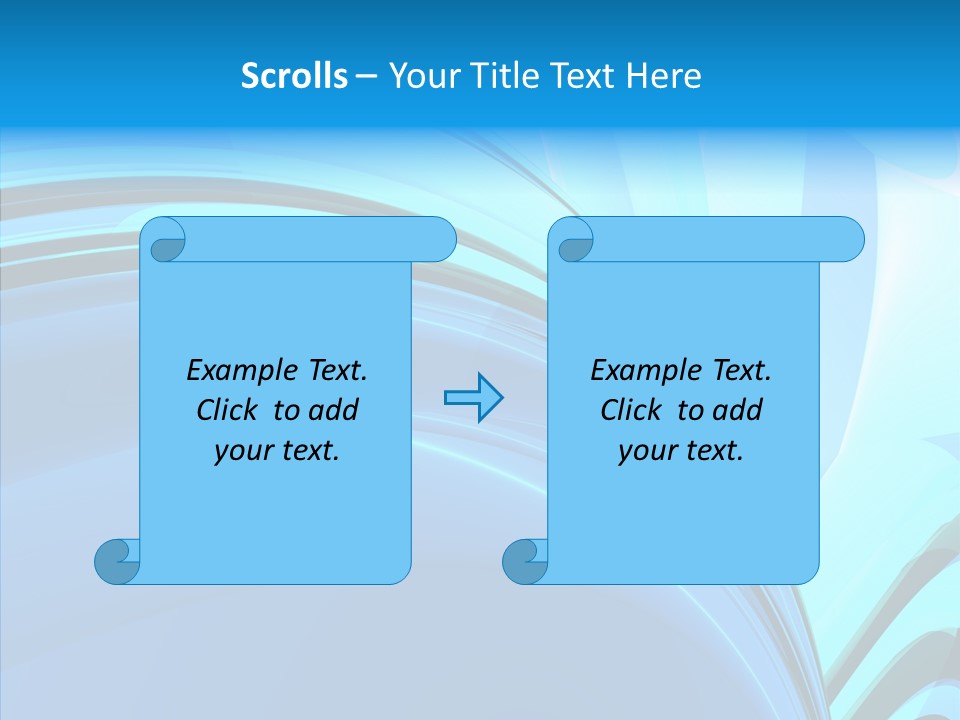 Scrolls – Your Title Text Here

Example Text. Click to add your text.

Example Text. Click to add your text.